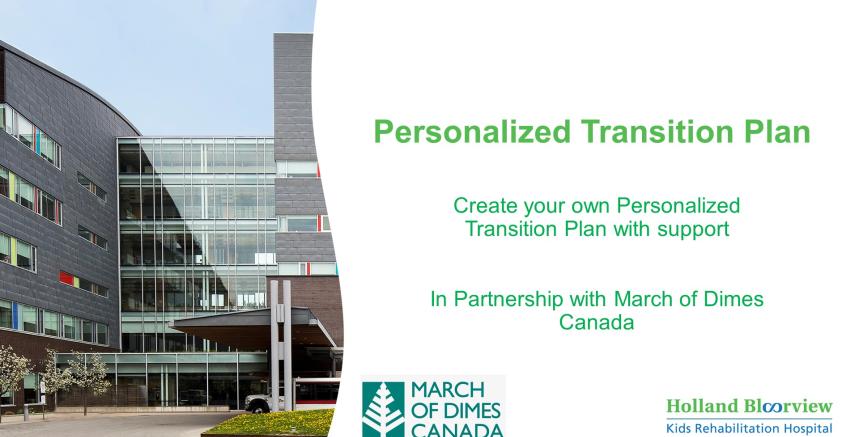 Personalized Transition Plan

Create your own Personalized Transition Plan with support

In Partnership with March of Dimes Canada

MARCH OF DIMES CANADA

Holland Bloorview
Kids Rehabilitation Hospital